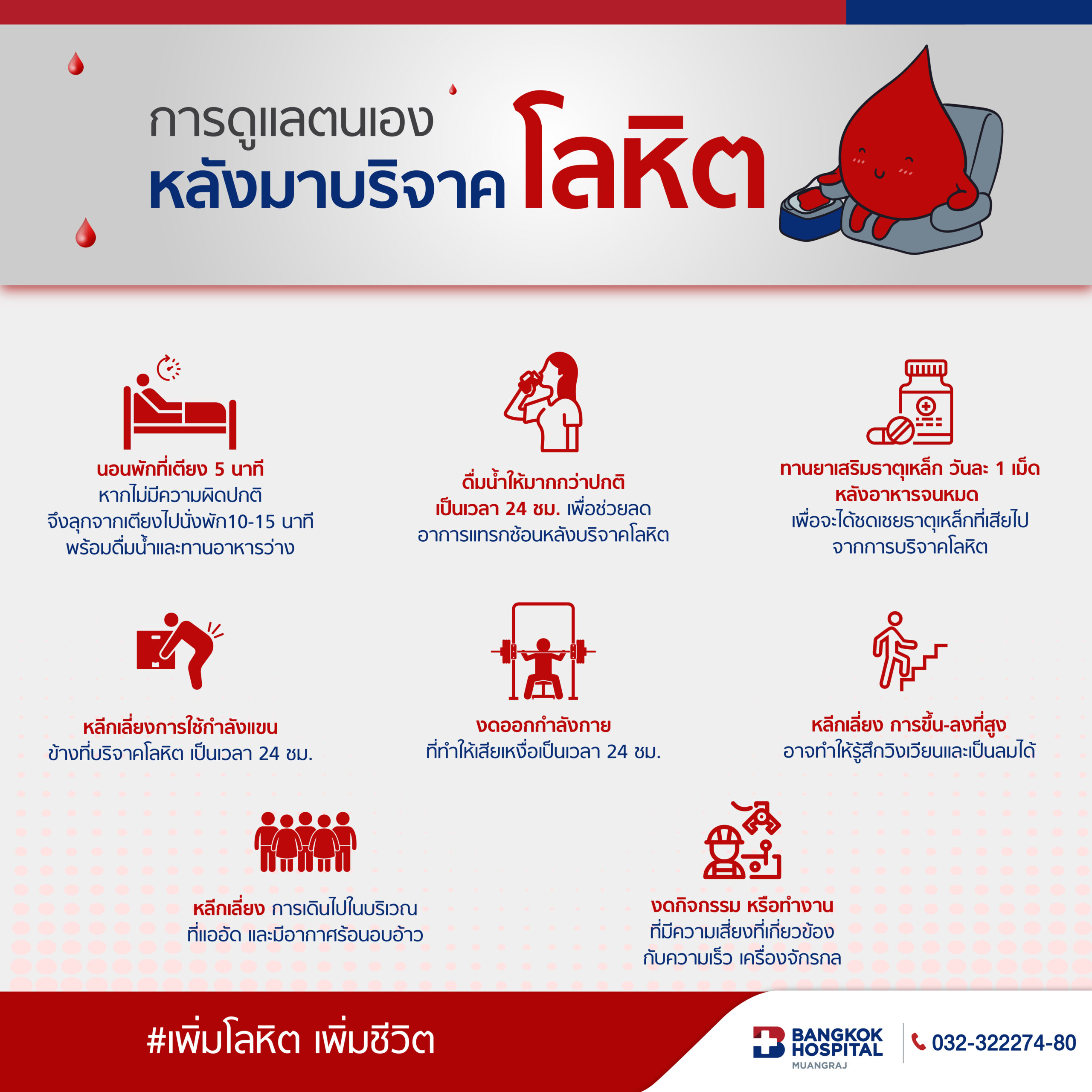 การดูแลตนเอง
หลังมาบริจาค โลหิต

นอนพักที่เตียง 5 นาที
หากไม่มีความผิดปกติ
จึงลุกจากเตียงไปนั่งพัก10-15 นาที
พร้อมดื่มน้ำและทานอาหารว่าง

ดื่มน้ำให้มากกว่าปกติ
เป็นเวลา 24 ชม. เพื่อช่วยลด
อาการแทรกซ้อนหลังบริจาคโลหิต

ทานยาเสริมธาตุเหล็ก วันละ 1 เม็ด
หลังอาหารจนหมด
เพื่อจะได้ชดเชยธาตุเหล็กที่เสียไป
จากการบริจาคโลหิต

หลีกเลี่ยงการใช้กำลังแขน
ข้างที่บริจาคโลหิต เป็นเวลา 24 ชม.

งดออกกำลังกาย
ที่ทำให้เสียเหงื่อเป็นเวลา 24 ชม.

หลีกเลี่ยง การขึ้น-ลงที่สูง
อาจทำให้รู้สึกวิงเวียนและเป็นลมได้

หลีกเลี่ยง การเดินไปในบริเวณ
ที่แออัด และมีอากาศร้อนอบอ้าว

งดกิจกรรม หรือทำงาน
ที่มีความเสี่ยงที่เกี่ยวข้อง
กับความเร็ว เครื่องจักรกล

#เพิ่มโลหิต เพิ่มชีวิต

BANGKOK HOSPITAL
MUANGRAJ

032-322274-80